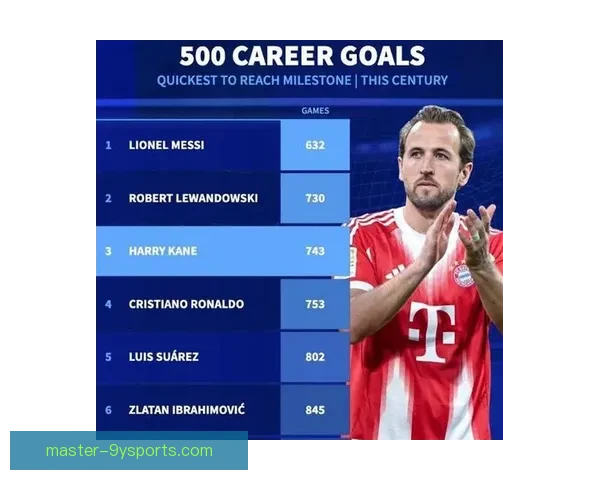 500 CAREER GOALS
QUICKEST TO REACH MILESTONE | THIS CENTURY

| | | GAMES |
|---|---|---|
| 1 | LIONEL MESSI | 632 |
| 2 | ROBERT LEWANDOWSKI | 730 |
| 3 | HARRY KANE | 743 |
| 4 | CRISTIANO RONALDO | 753 |
| 5 | LUIS SUÁREZ | 802 |
| 6 | ZLATAN IBRAHIMOVIĆ | 845 |

T

master-9ysports.com